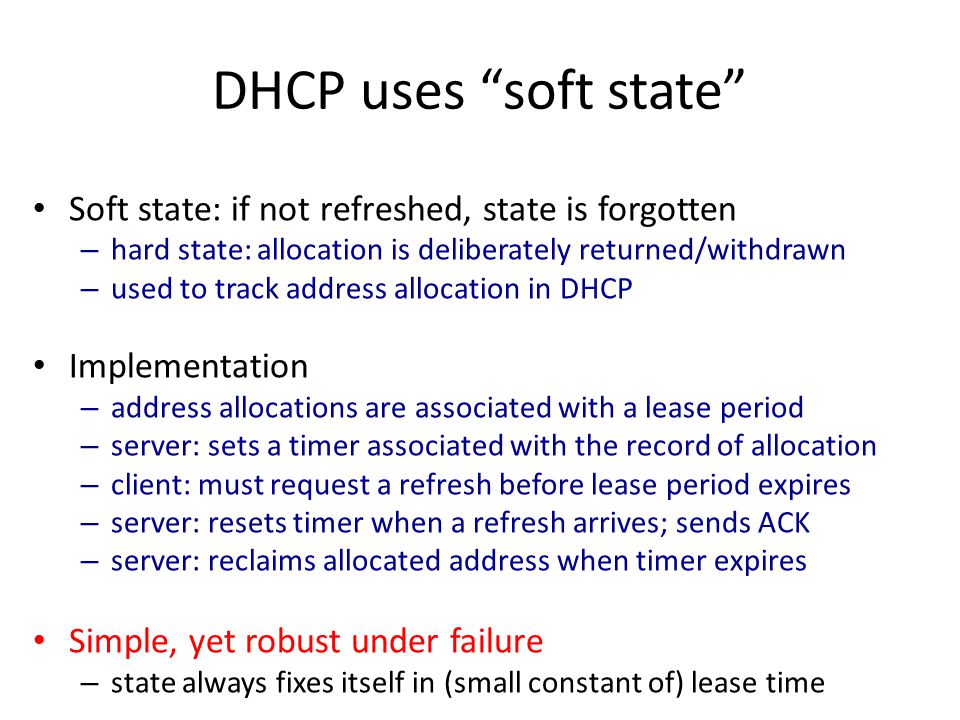 DHCP uses “soft state”

• Soft state: if not refreshed, state is forgotten
– hard state: allocation is deliberately returned/withdrawn
– used to track address allocation in DHCP

• Implementation
– address allocations are associated with a lease period
– server: sets a timer associated with the record of allocation
– client: must request a refresh before lease period expires
– server: resets timer when a refresh arrives; sends ACK
– server: reclaims allocated address when timer expires

• Simple, yet robust under failure
– state always fixes itself in (small constant of) lease time